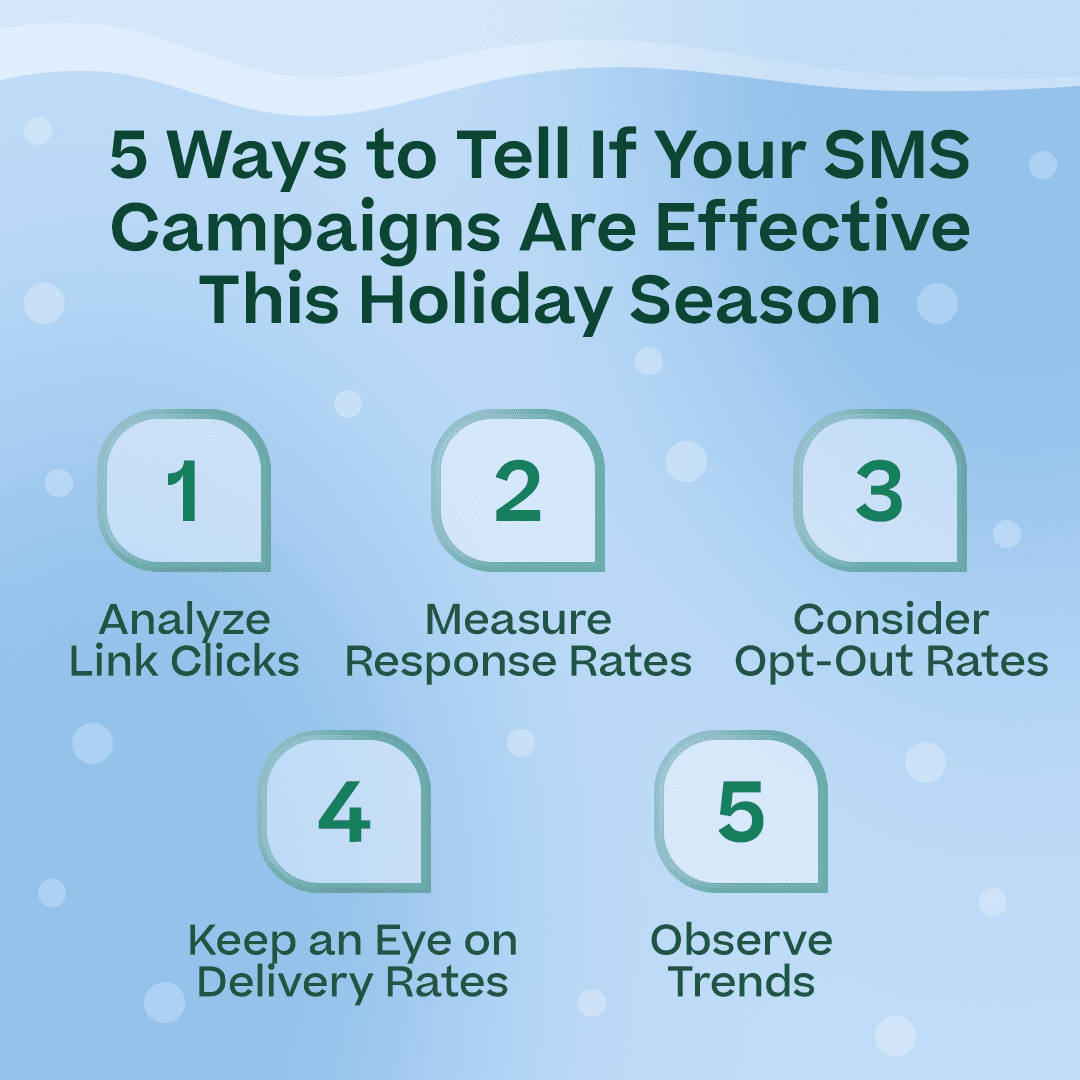 5 Ways to Tell If Your SMS Campaigns Are Effective This Holiday Season

1

Analyze Link Clicks

2

Measure Response Rates

3

Consider Opt-Out Rates

4

Keep an Eye on Delivery Rates

5

Observe Trends